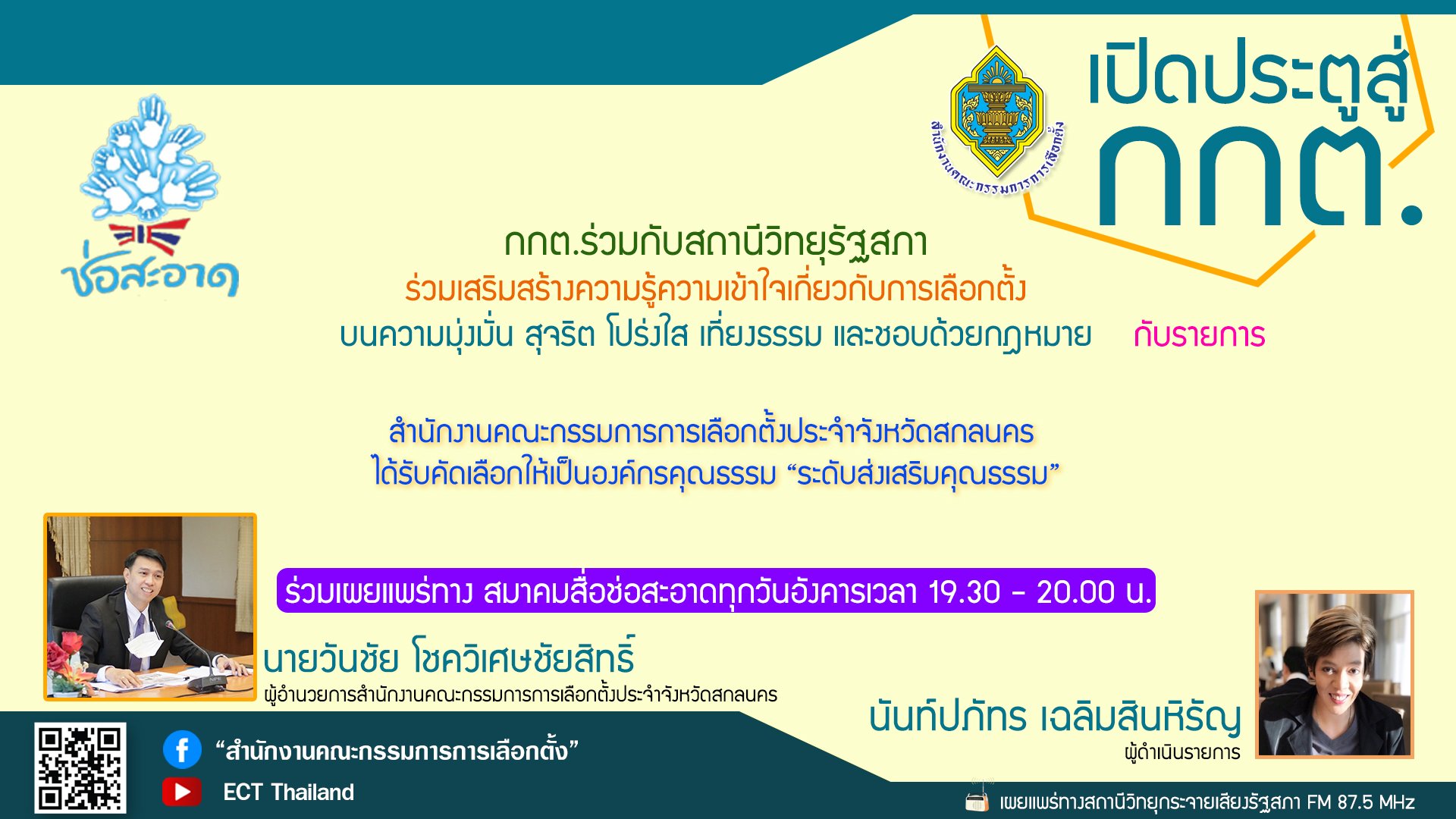 ช่อสะอาด

สำนักงานคณะกรรมการการเลือกตั้ง

เปิดประตูสู่ กกต.

กกต.ร่วมกับสถานีวิทยุรัฐสภา
ร่วมเสริมสร้างความรู้ความเข้าใจเกี่ยวกับการเลือกตั้ง
บนความมุ่งมั่น สุจริต โปร่งใส เที่ยงธรรม และชอบด้วยกฎหมาย กับรายการ

สำนักงานคณะกรรมการการเลือกตั้งประจำจังหวัดสกลนคร
ได้รับคัดเลือกให้เป็นองค์กรคุณธรรม “ระดับส่งเสริมคุณธรรม”

ร่วมเผยแพร่ทาง สมาคมสื่อช่อสะอาดทุกวันอังคารเวลา 19.30 - 20.00 น.

นายวันชัย โชควิเศษชัยสิทธิ์
ผู้อำนวยการสำนักงานคณะกรรมการการเลือกตั้งประจำจังหวัดสกลนคร

นันท์ปภัทร เฉลิมสินหิรัญ
ผู้ดำเนินรายการ

“สำนักงานคณะกรรมการการเลือกตั้ง”
ECT Thailand

เผยแพร่ทางสถานีวิทยุกระจายเสียงรัฐสภา FM 87.5 MHz